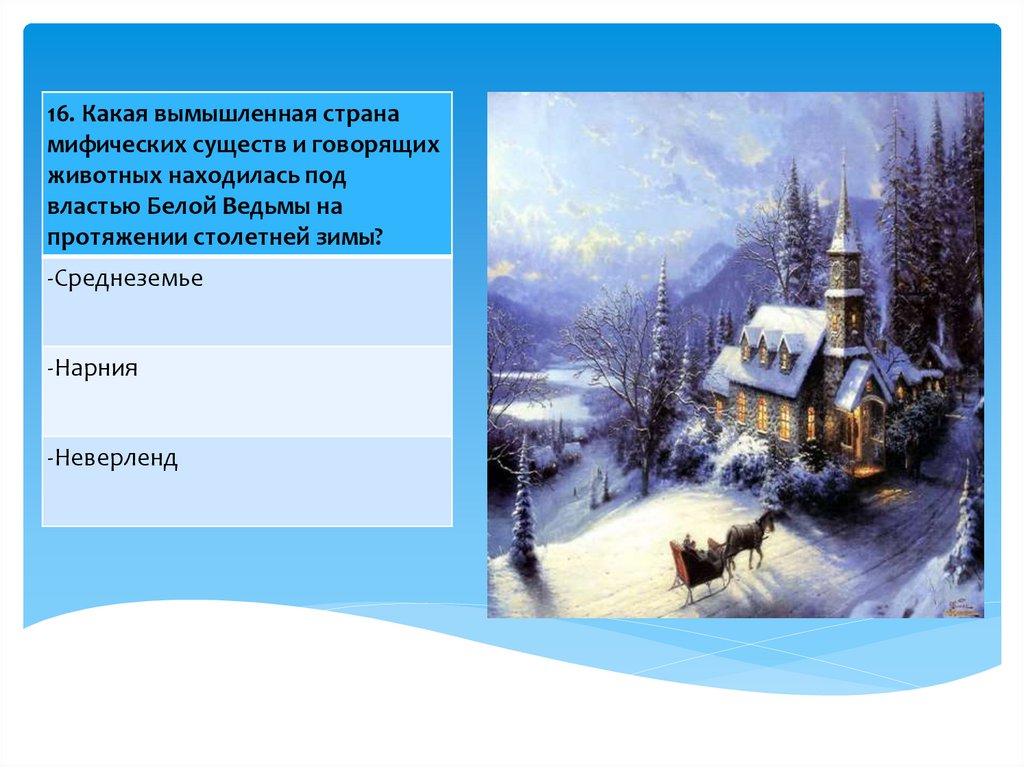 | 16. Какая вымышленная страна мифических существ и говорящих животных находилась под властью Белой Ведьмы на протяжении столетней зимы? |
|---|
| -Среднеземье |
| -Нарния |
| -Неверленд |